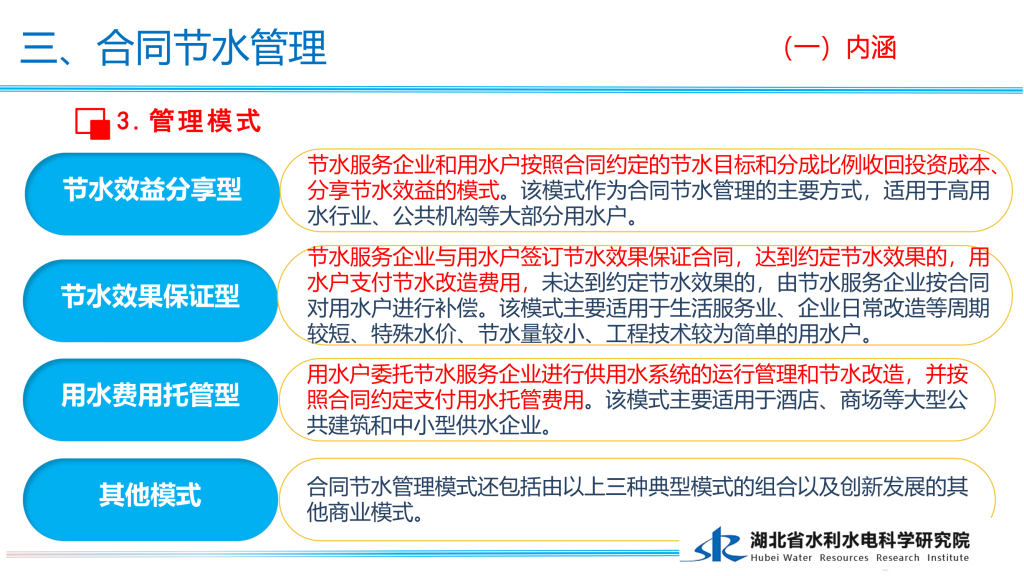 三、合同节水管理

（一）内涵

3. 管理模式

节水效益分享型

节水服务企业和用水户按照合同约定的节水目标和分成比例收回投资成本、分享节水效益的模式。该模式作为合同节水管理的主要方式，适用于高用水行业、公共机构等大部分用水户。

节水效果保证型

节水服务企业与用水户签订节水效果保证合同，达到约定节水效果的，用水户支付节水改造费用，未达到约定节水效果的，由节水服务企业按合同对用水户进行补偿。该模式主要适用于生活服务业、企业日常改造等周期较短、特殊水价、节水量较小、工程技术较为简单的用水户。

用水费用托管型

用水户委托节水服务企业进行供用水系统的运行管理和节水改造，并按照合同约定支付用水托管费用。该模式主要适用于酒店、商场等大型公共建筑和中小型供水企业。

其他模式

合同节水管理模式还包括由以上三种典型模式的组合以及创新发展的其他商业模式。

湖北省水利水电科学研究院
Hubei Water Resources Research Institute